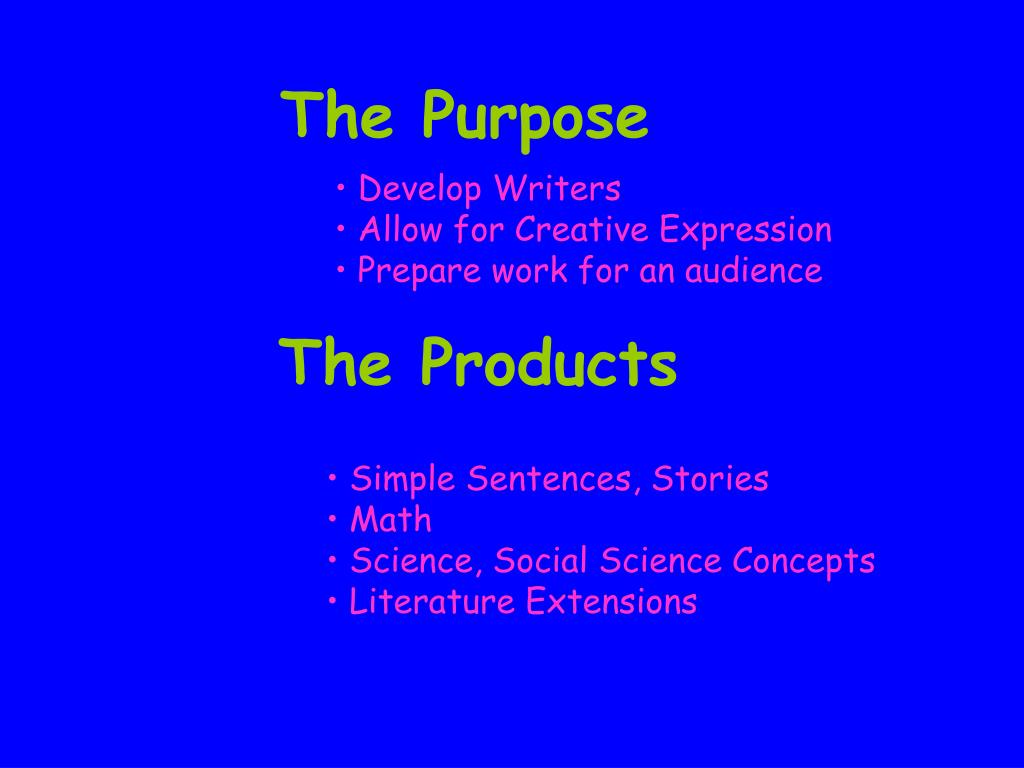 The Purpose

• Develop Writers
• Allow for Creative Expression
• Prepare work for an audience

The Products

• Simple Sentences, Stories
• Math
• Science, Social Science Concepts
• Literature Extensions